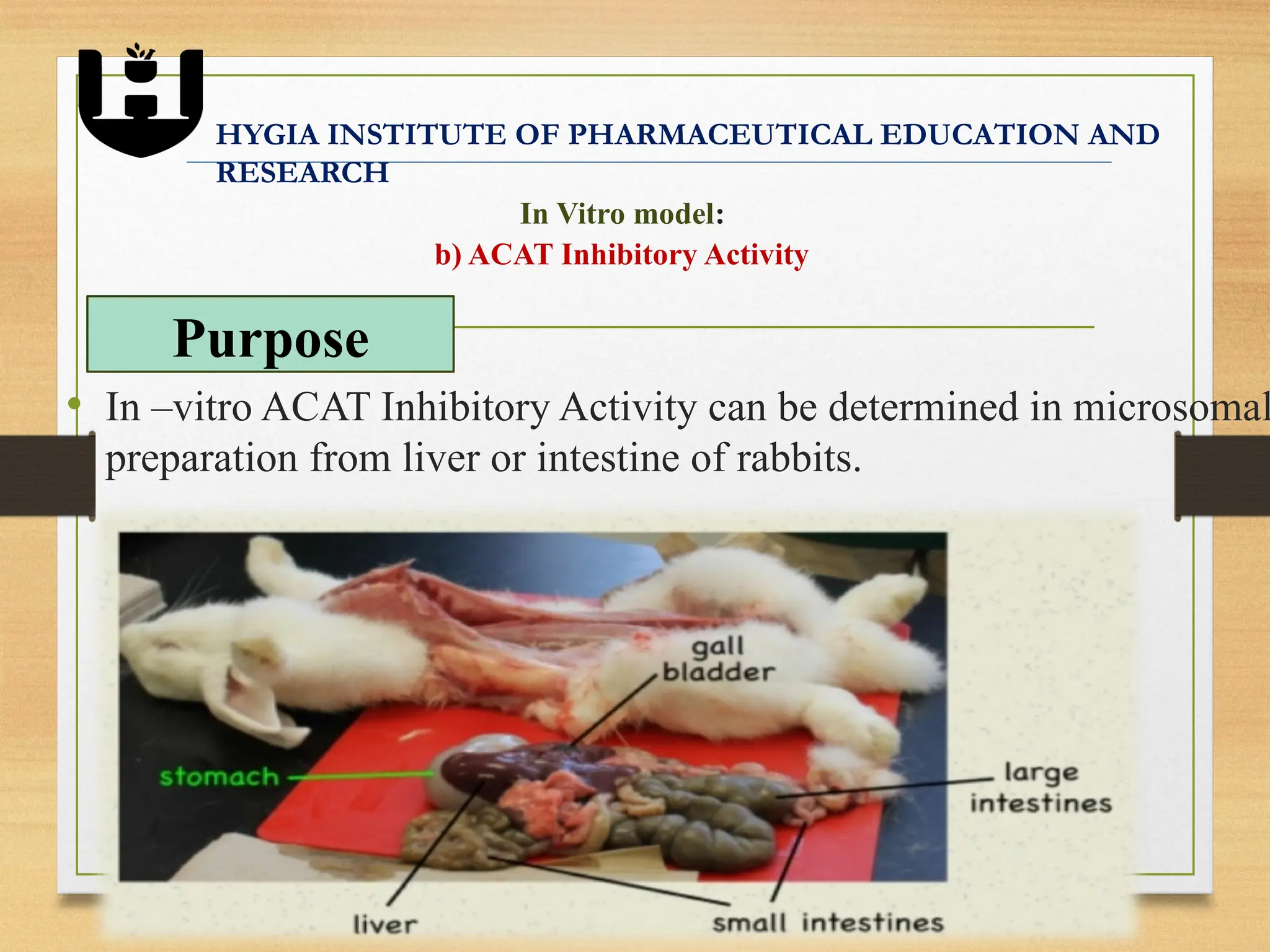 HYGIA INSTITUTE OF PHARMACEUTICAL EDUCATION AND RESEARCH

In Vitro model:
b) ACAT Inhibitory Activity

Purpose

• In –vitro ACAT Inhibitory Activity can be determined in microsomal preparation from liver or intestine of rabbits.

gall bladder
stomach
large intestines
liver
small intestines